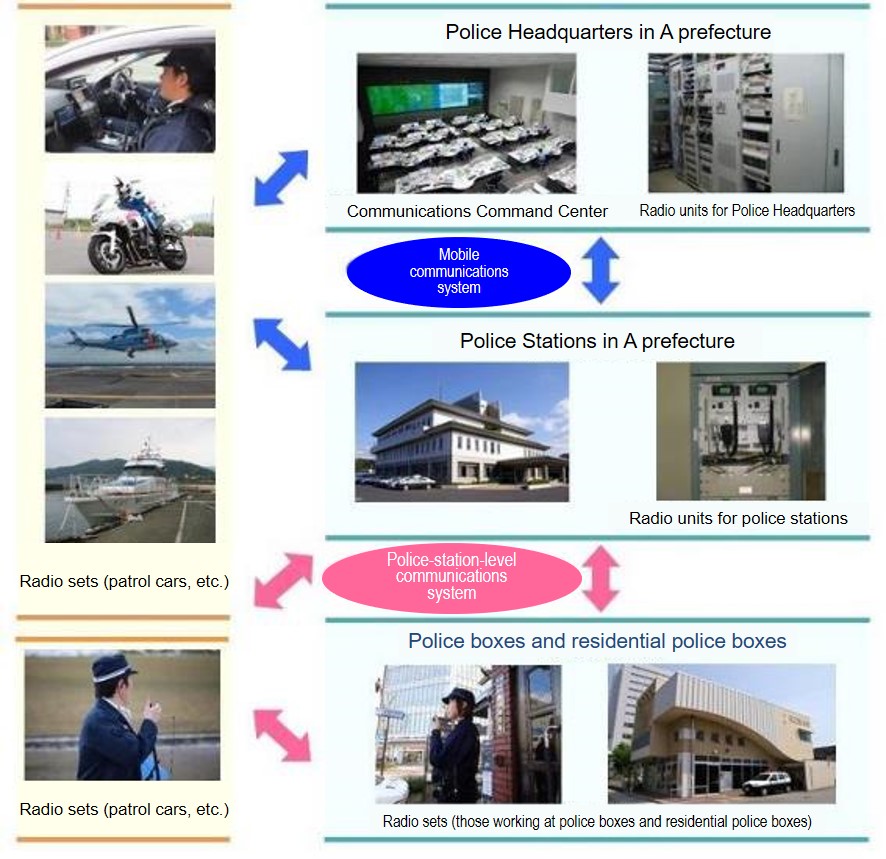 Police Headquarters in A prefecture

Communications Command Center

Radio units for Police Headquarters

Mobile communications system

Police Stations in A prefecture

Radio units for police stations

Radio sets (patrol cars, etc.)

Police-station-level communications system

Police boxes and residential police boxes

Radio sets (patrol cars, etc.)

Radio sets (those working at police boxes and residential police boxes)